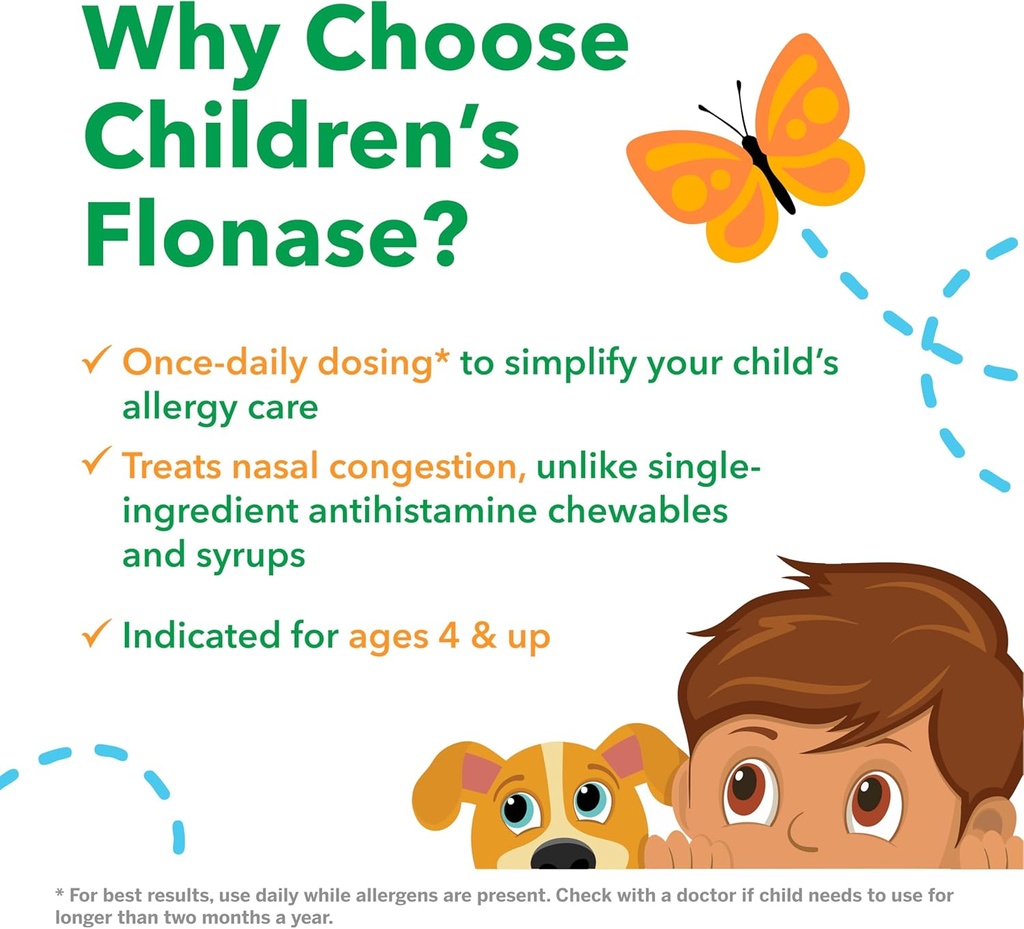 Why Choose Children's Flonase?

✓ Once-daily dosing* to simplify your child's allergy care

✓ Treats nasal congestion, unlike single-ingredient antihistamine chewables and syrups

✓ Indicated for ages 4 & up

* For best results, use daily while allergens are present. Check with a doctor if child needs to use for longer than two months a year.